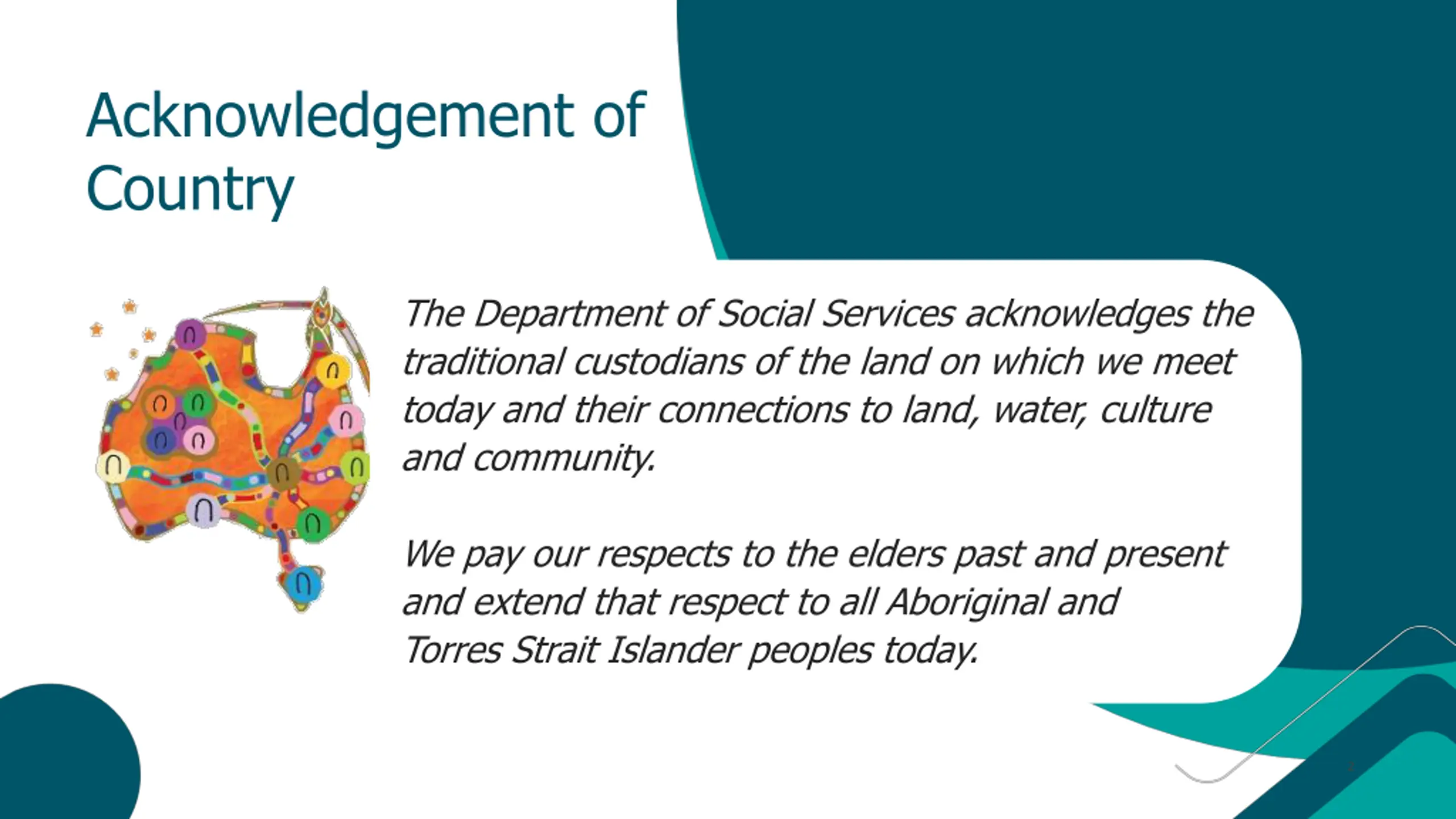 Acknowledgement of Country

The Department of Social Services acknowledges the traditional custodians of the land on which we meet today and their connections to land, water, culture and community.

We pay our respects to the elders past and present and extend that respect to all Aboriginal and Torres Strait Islander peoples today.